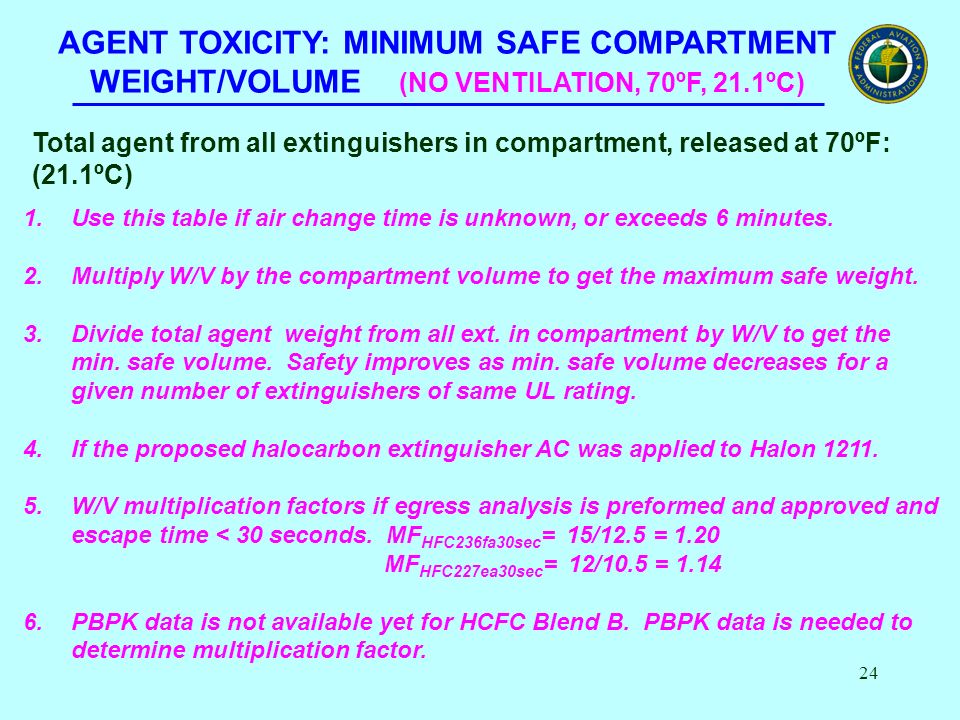 AGENT TOXICITY: MINIMUM SAFE COMPARTMENT WEIGHT/VOLUME (NO VENTILATION, 70ºF, 21.1ºC)

FEDERAL AVIATION ADMINISTRATION

Total agent from all extinguishers in compartment, released at 70ºF: (21.1ºC)

1. Use this table if air change time is unknown, or exceeds 6 minutes.

2. Multiply W/V by the compartment volume to get the maximum safe weight.

3. Divide total agent weight from all ext. in compartment by W/V to get the min. safe volume. Safety improves as min. safe volume decreases for a given number of extinguishers of same UL rating.

4. If the proposed halocarbon extinguisher AC was applied to Halon 1211.

5. W/V multiplication factors if egress analysis is preformed and approved and escape time < 30 seconds. $MF_{HFC236fa30sec}$= 15/12.5 = 1.20
$MF_{HFC227ea30sec}$= 12/10.5 = 1.14

6. PBPK data is not available yet for HCFC Blend B. PBPK data is needed to determine multiplication factor.

24